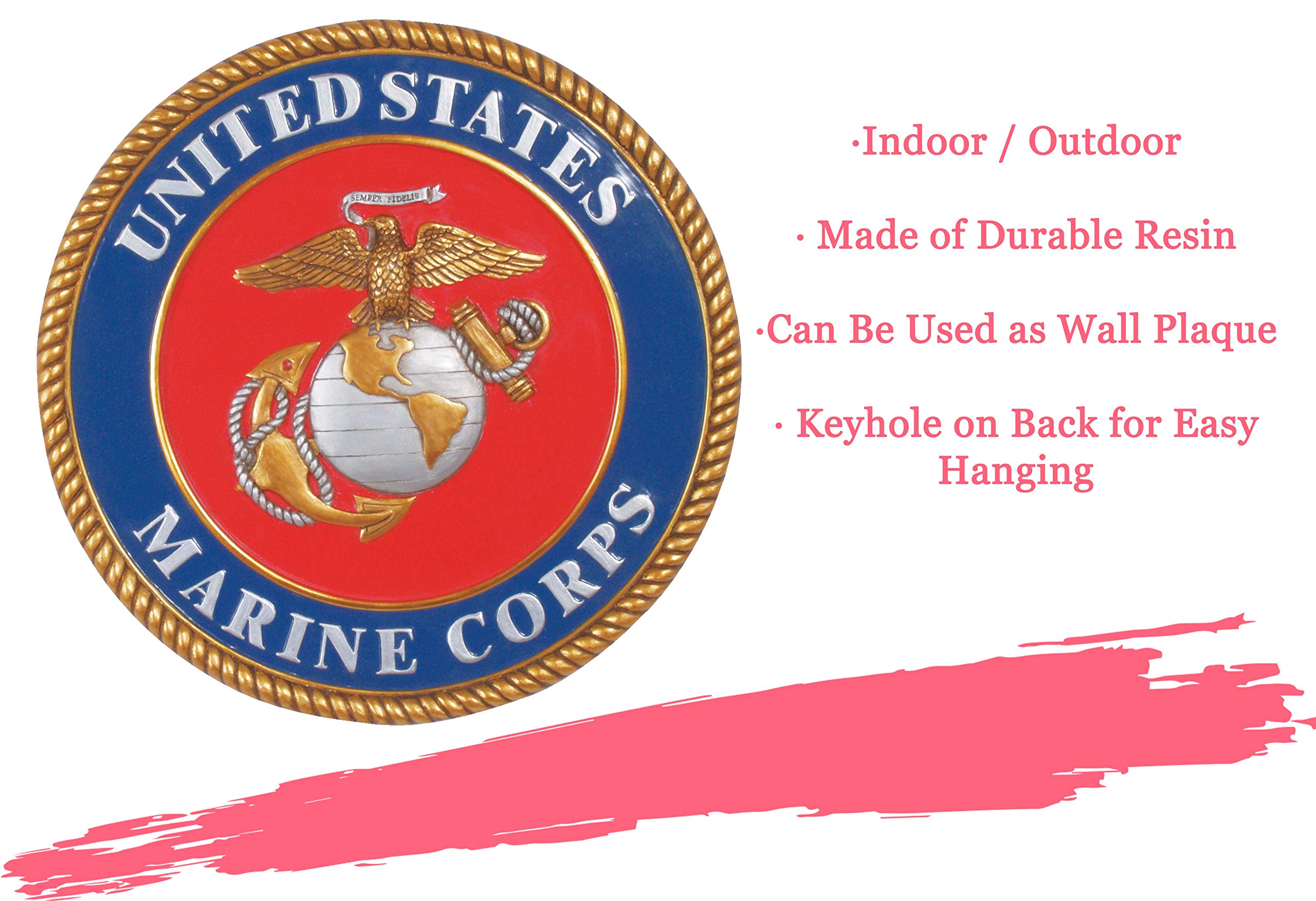 UNITED STATES

SEMPER FIDELIS

MARINE CORPS

·Indoor / Outdoor

· Made of Durable Resin

·Can Be Used as Wall Plaque

· Keyhole on Back for Easy Hanging